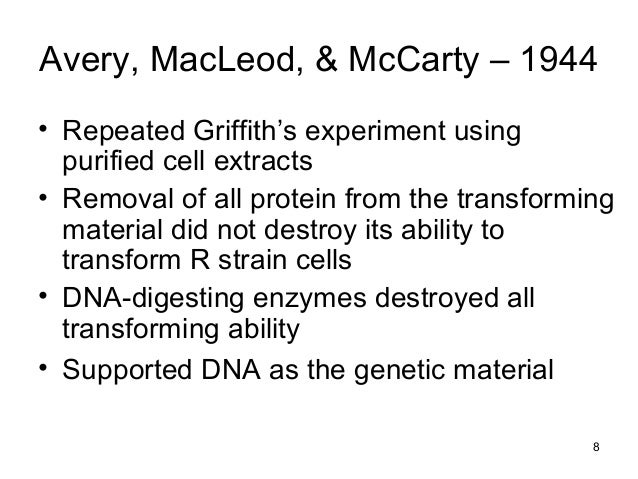 Avery, MacLeod, & McCarty – 1944

• Repeated Griffith's experiment using purified cell extracts
• Removal of all protein from the transforming material did not destroy its ability to transform R strain cells
• DNA-digesting enzymes destroyed all transforming ability
• Supported DNA as the genetic material

8